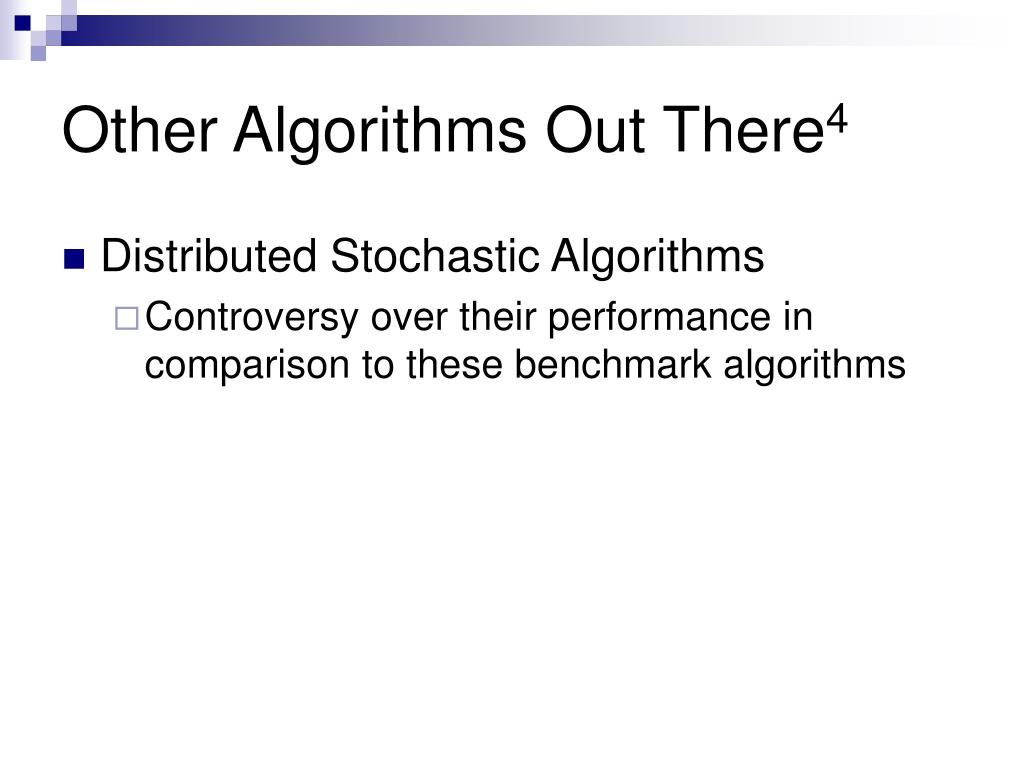 Other Algorithms Out There$^4$

Distributed Stochastic Algorithms

Controversy over their performance in comparison to these benchmark algorithms